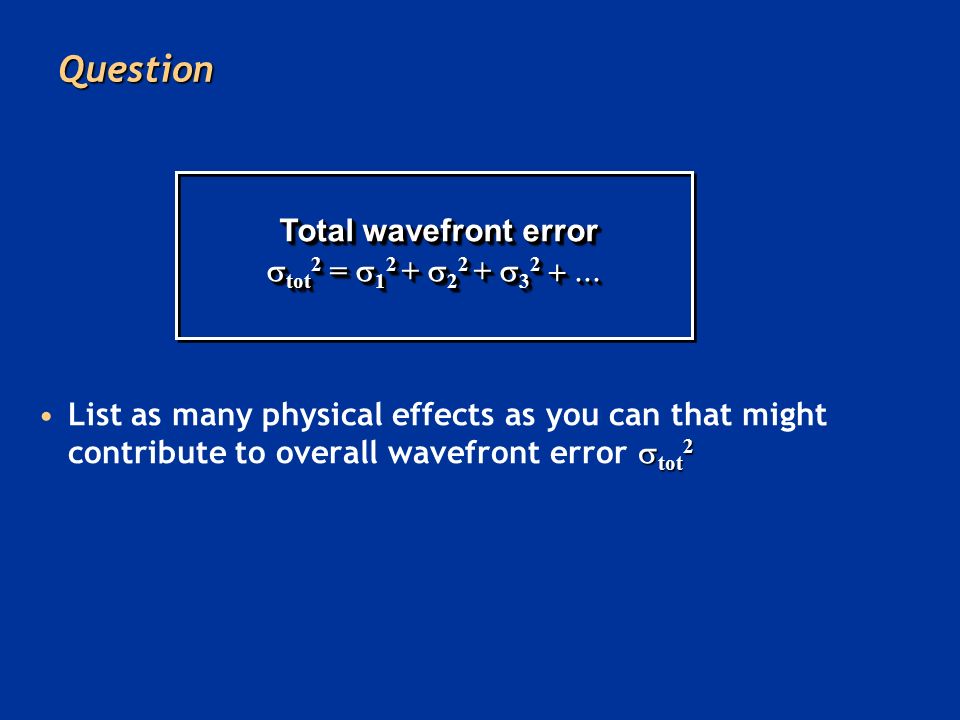 Question

Total wavefront error
$\sigma_{tot}^2 = \sigma_1^2 + \sigma_2^2 + \sigma_3^2 + \ldots$

• List as many physical effects as you can that might contribute to overall wavefront error $\sigma_{tot}^2$